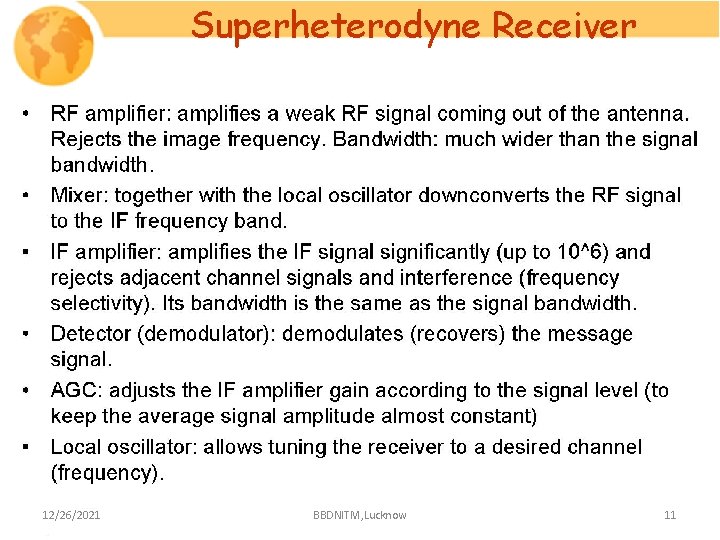 Superheterodyne Receiver

• RF amplifier: amplifies a weak RF signal coming out of the antenna. Rejects the image frequency. Bandwidth: much wider than the signal bandwidth.

• Mixer: together with the local oscillator downconverts the RF signal to the IF frequency band.

• IF amplifier: amplifies the IF signal significantly (up to 10^6) and rejects adjacent channel signals and interference (frequency selectivity). Its bandwidth is the same as the signal bandwidth.

• Detector (demodulator): demodulates (recovers) the message signal.

• AGC: adjusts the IF amplifier gain according to the signal level (to keep the average signal amplitude almost constant)

• Local oscillator: allows tuning the receiver to a desired channel (frequency).

12/26/2021 BBDNITM,Lucknow 11